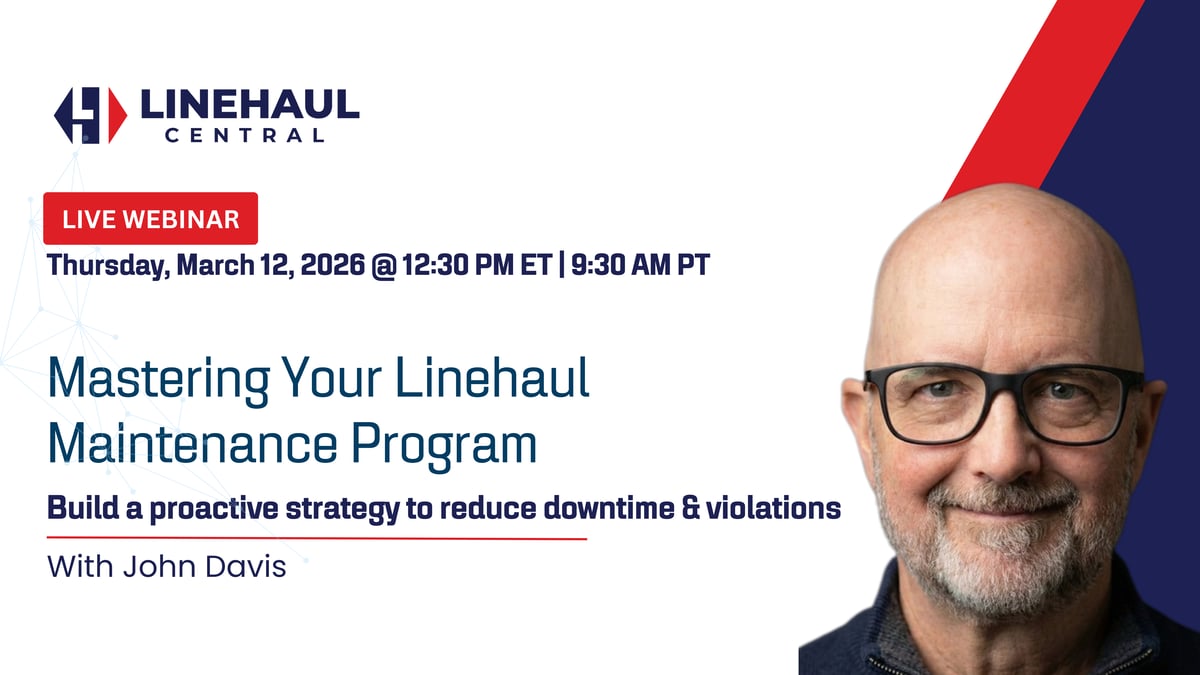 LINEHAUL
CENTRAL

LIVE WEBINAR

Thursday, March 12, 2026 @ 12:30 PM ET | 9:30 AM PT

Mastering Your Linehaul Maintenance Program

Build a proactive strategy to reduce downtime & violations

With John Davis